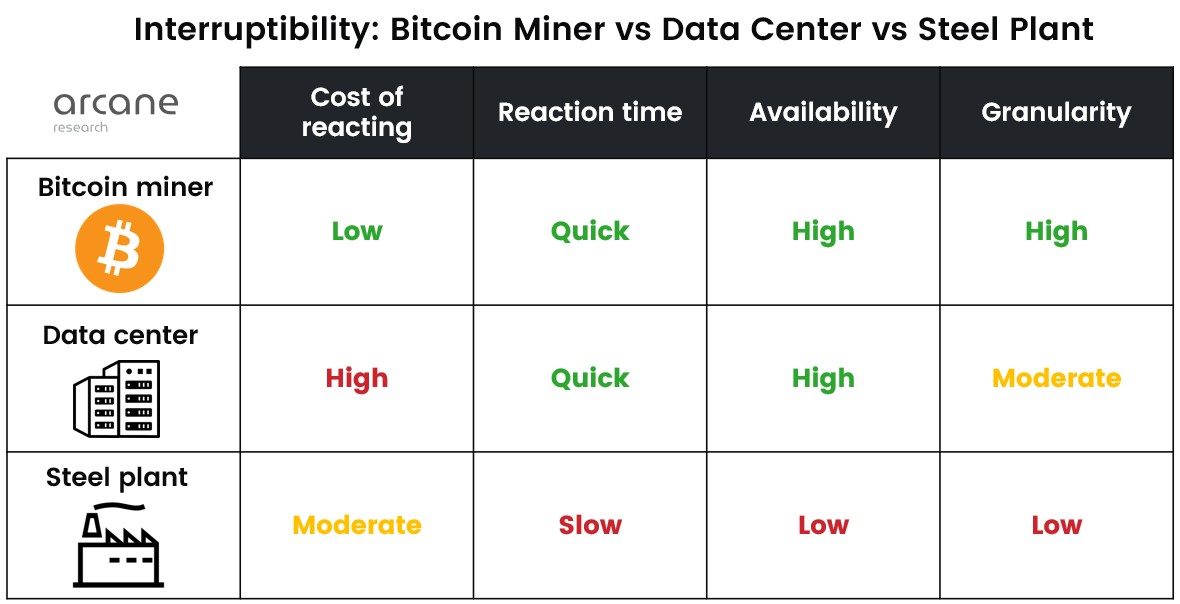 Interruptibility: Bitcoin Miner vs Data Center vs Steel Plant

| arcane research | Cost of reacting | Reaction time | Availability | Granularity |
|---|---|---|---|---|
| Bitcoin miner | Low | Quick | High | High |
| Data center | High | Quick | High | Moderate |
| Steel plant | Moderate | Slow | Low | Low |